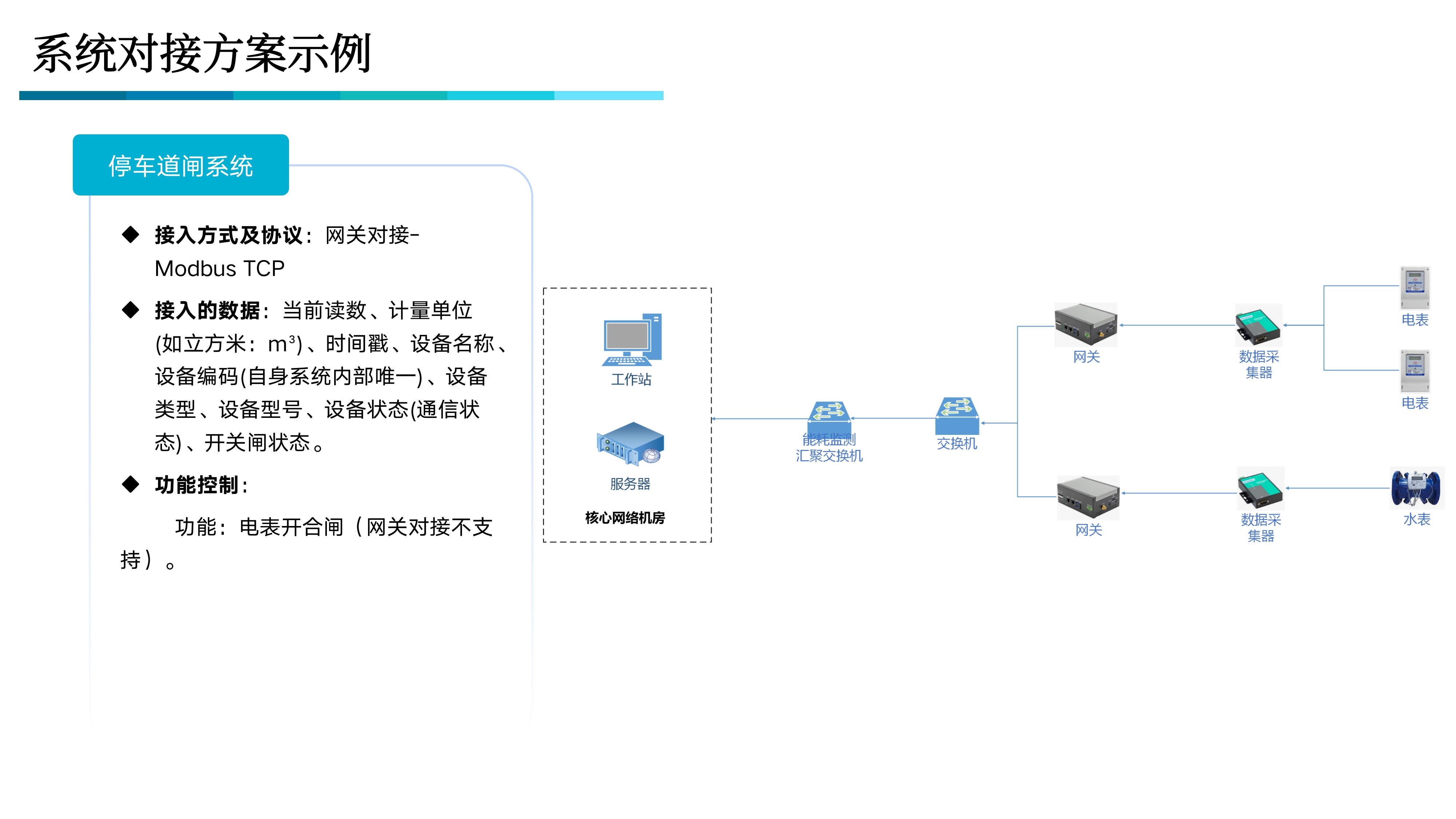 系统对接方案示例

停车道闸系统

◆ 接入方式及协议：网关对接-Modbus TCP

◆ 接入的数据：当前读数、计量单位(如立方米：m³)、时间戳、设备名称、设备编码(自身系统内部唯一)、设备类型、设备型号、设备状态(通信状态)、开关闸状态。

◆ 功能控制：

功能：电表开合闸（网关对接不支持）。

工作站

服务器

核心网络机房

能耗监测汇聚交换机

交换机

网关

数据采集器

电表

电表

网关

数据采集器

水表